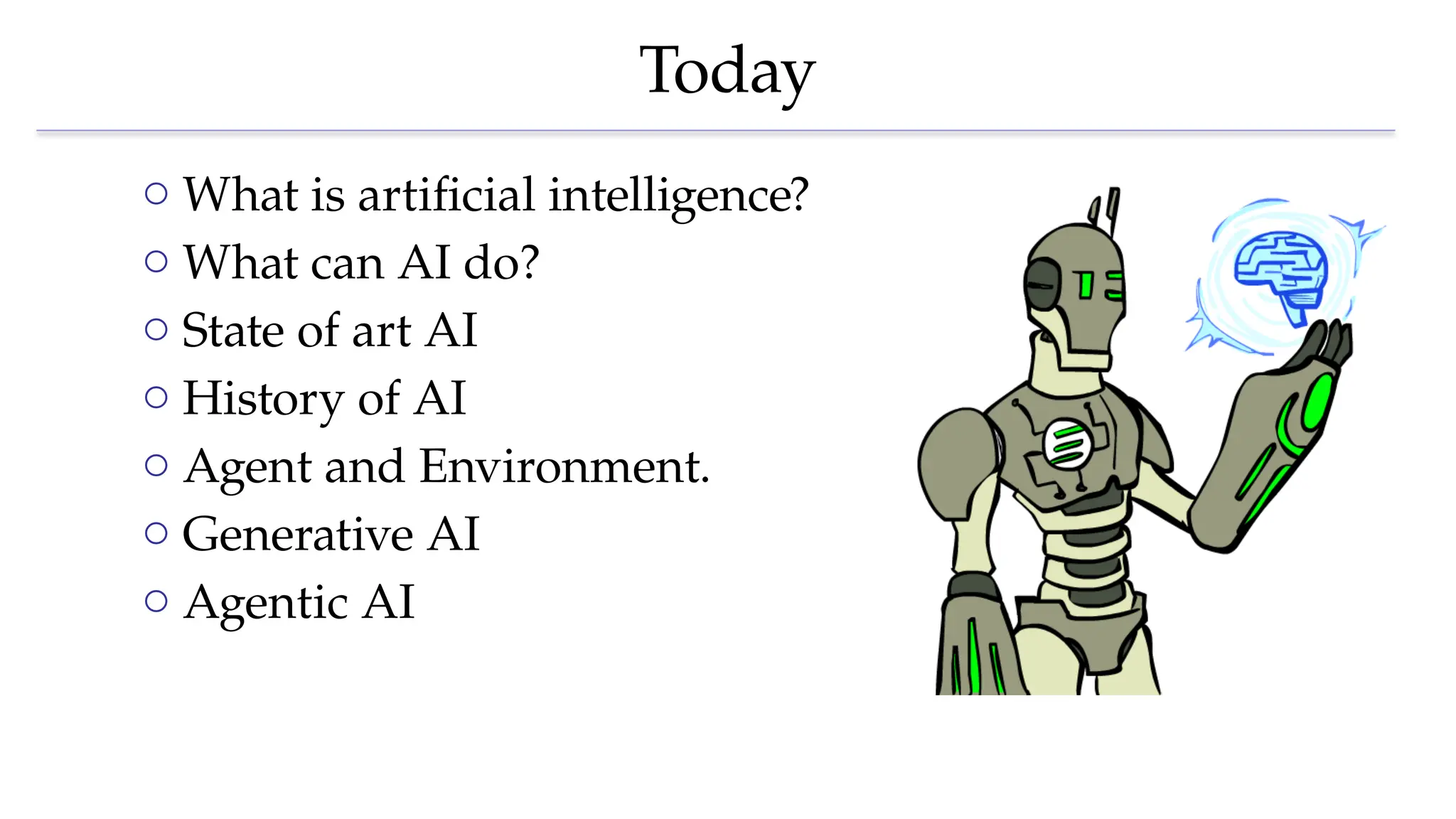 Today

○ What is artificial intelligence?
○ What can AI do?
○ State of art AI
○ History of AI
○ Agent and Environment.
○ Generative AI
○ Agentic AI